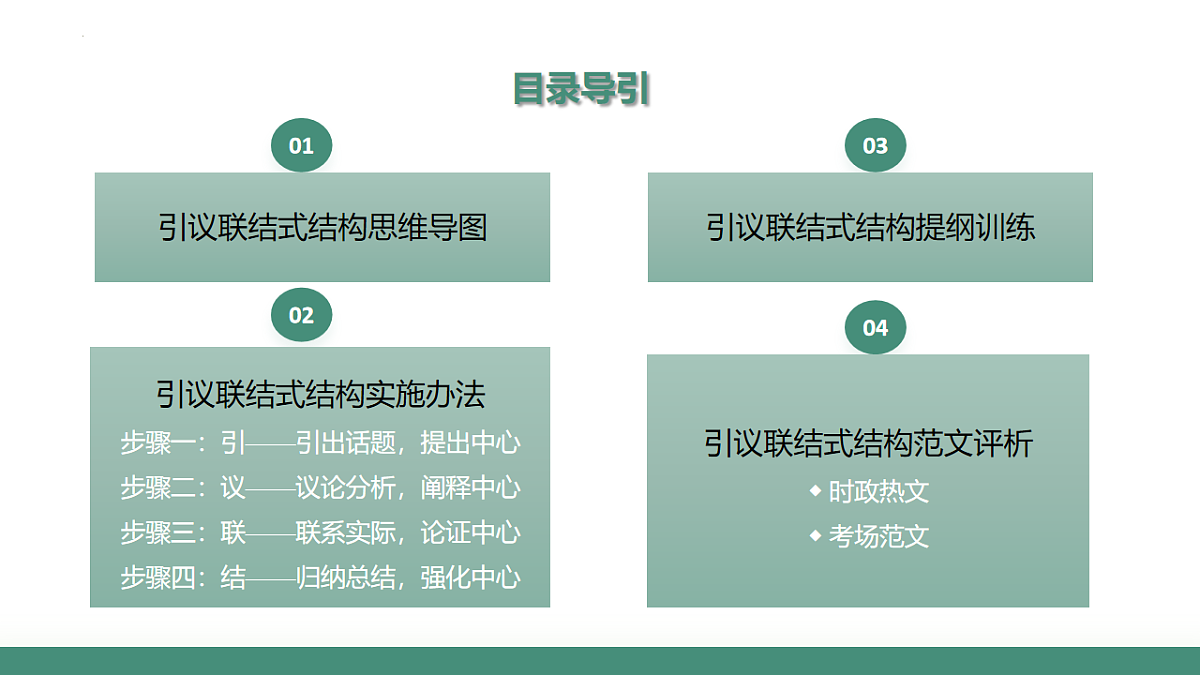 目录导引

01

引议联结式结构思维导图

02

引议联结式结构实施办法
步骤一：引——引出话题，提出中心
步骤二：议——议论分析，阐释中心
步骤三：联——联系实际，论证中心
步骤四：结——归纳总结，强化中心

03

引议联结式结构提纲训练

04

引议联结式结构范文评析
◆ 时政热文
◆ 考场范文